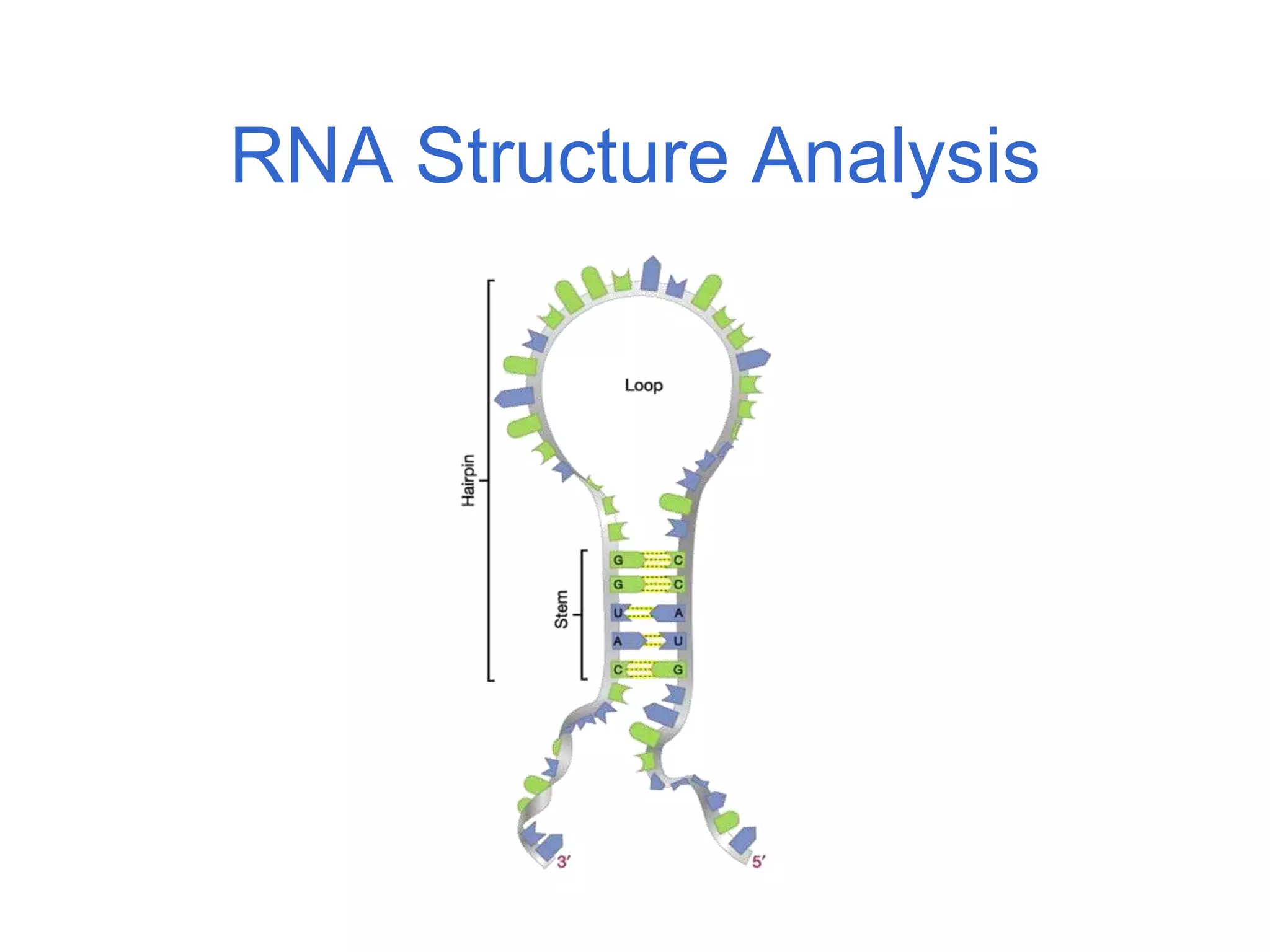 RNA Structure Analysis

Loop

Hairpin

Stem

G C
G C
U A
A U
C G

3′

5′